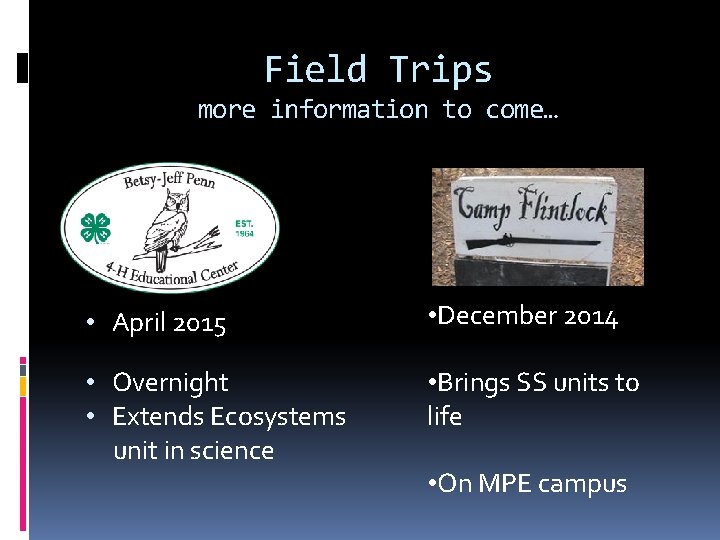 Field Trips
more information to come…

Betsy-Jeff Penn
EST. 1964
4-H Educational Center

• April 2015

• Overnight
• Extends Ecosystems unit in science

Camp Flintlock

•December 2014

•Brings SS units to life

•On MPE campus